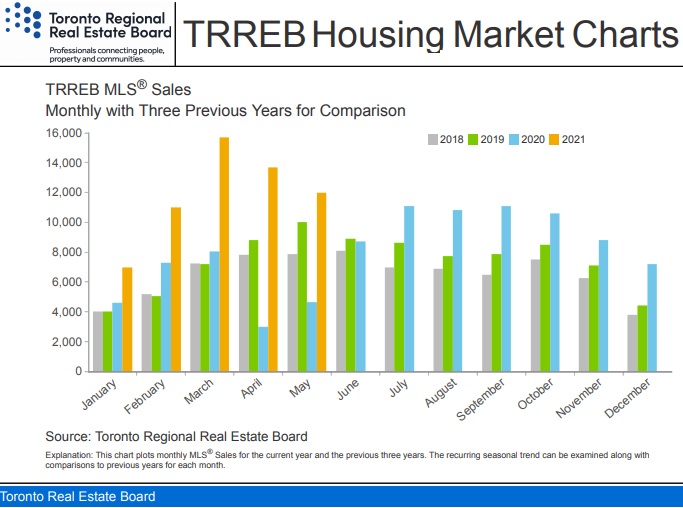 Toronto Regional Real Estate Board
Professionals connecting people, property and communities.

TRREB Housing Market Charts

TRREB MLS® Sales
Monthly with Three Previous Years for Comparison

2018 2019 2020 2021

16,000
14,000
12,000
10,000
8,000
6,000
4,000
2,000
0

January February March April May June July August September October November December

Source: Toronto Regional Real Estate Board

Explanation: This chart plots monthly MLS® Sales for the current year and the previous three years. The recurring seasonal trend can be examined along with comparisons to previous years for each month.

Toronto Real Estate Board